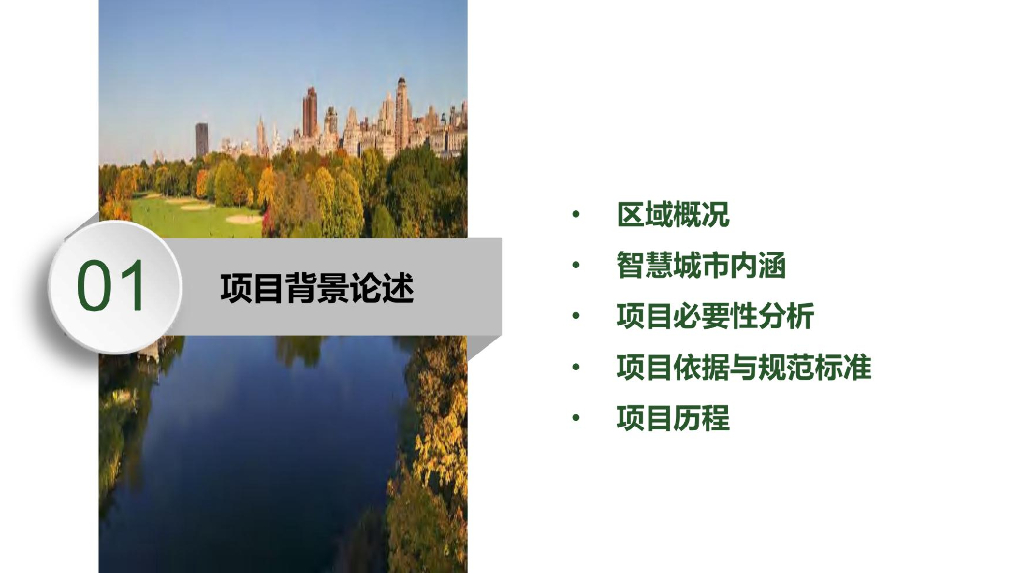 01

项目背景论述

• 区域概况
• 智慧城市内涵
• 项目必要性分析
• 项目依据与规范标准
• 项目历程